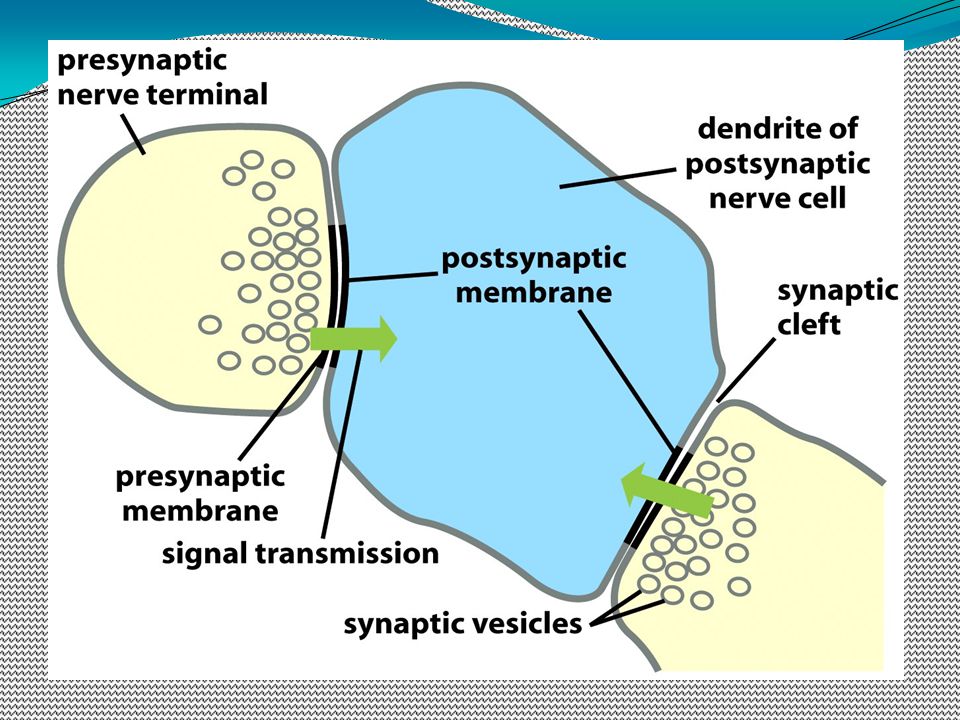 presynaptic nerve terminal

dendrite of postsynaptic nerve cell

postsynaptic membrane

synaptic cleft

presynaptic membrane

signal transmission

synaptic vesicles